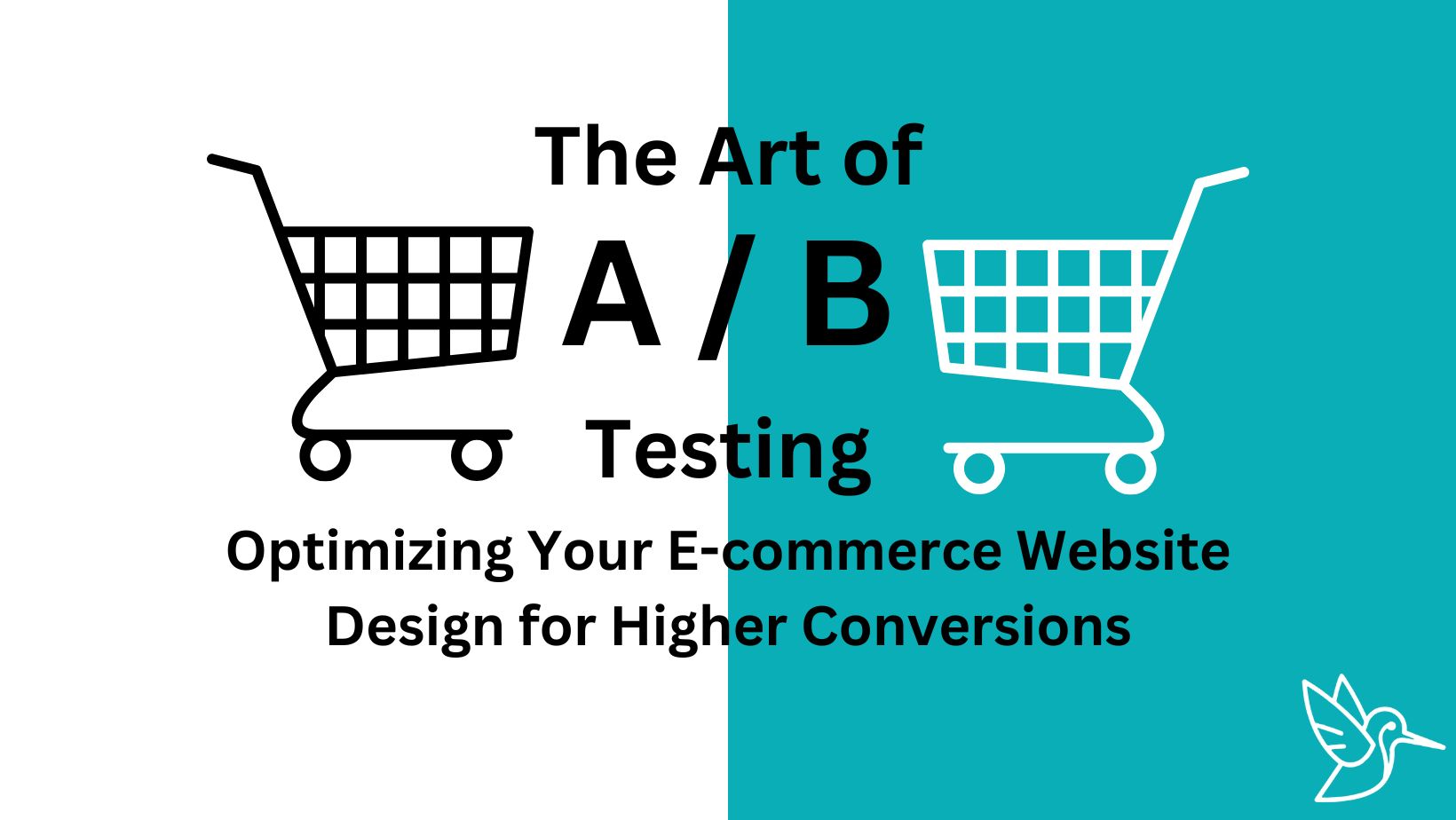 The Art of

A / B

Testing

Optimizing Your E-commerce Website Design for Higher Conversions